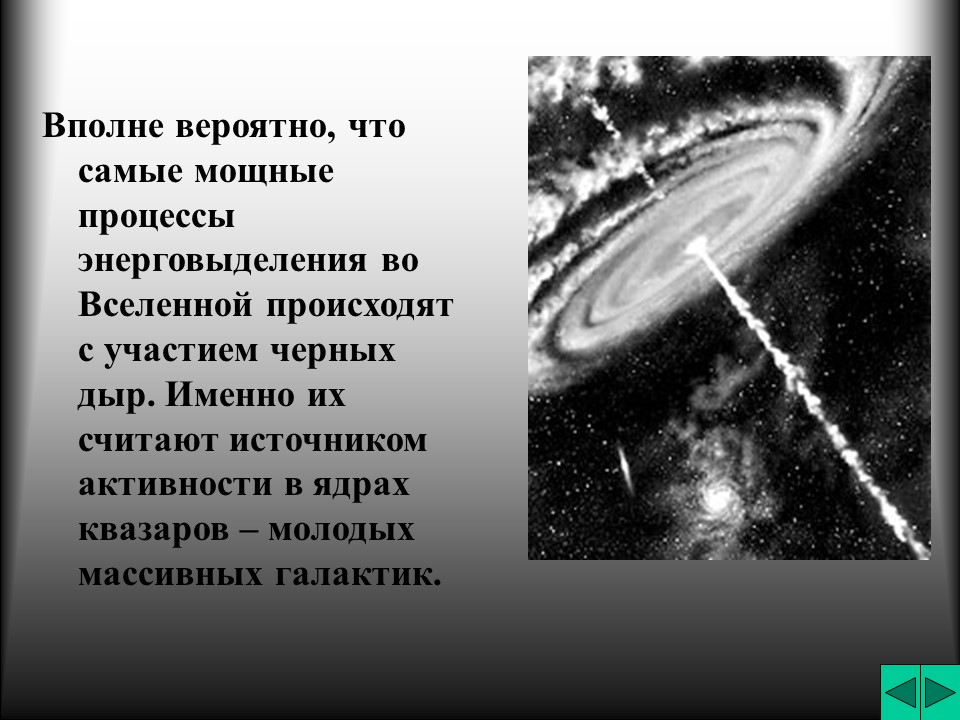 Вполне вероятно, что самые мощные процессы энерговыделения во Вселенной происходят с участием черных дыр. Именно их считают источником активности в ядрах квазаров – молодых массивных галактик.